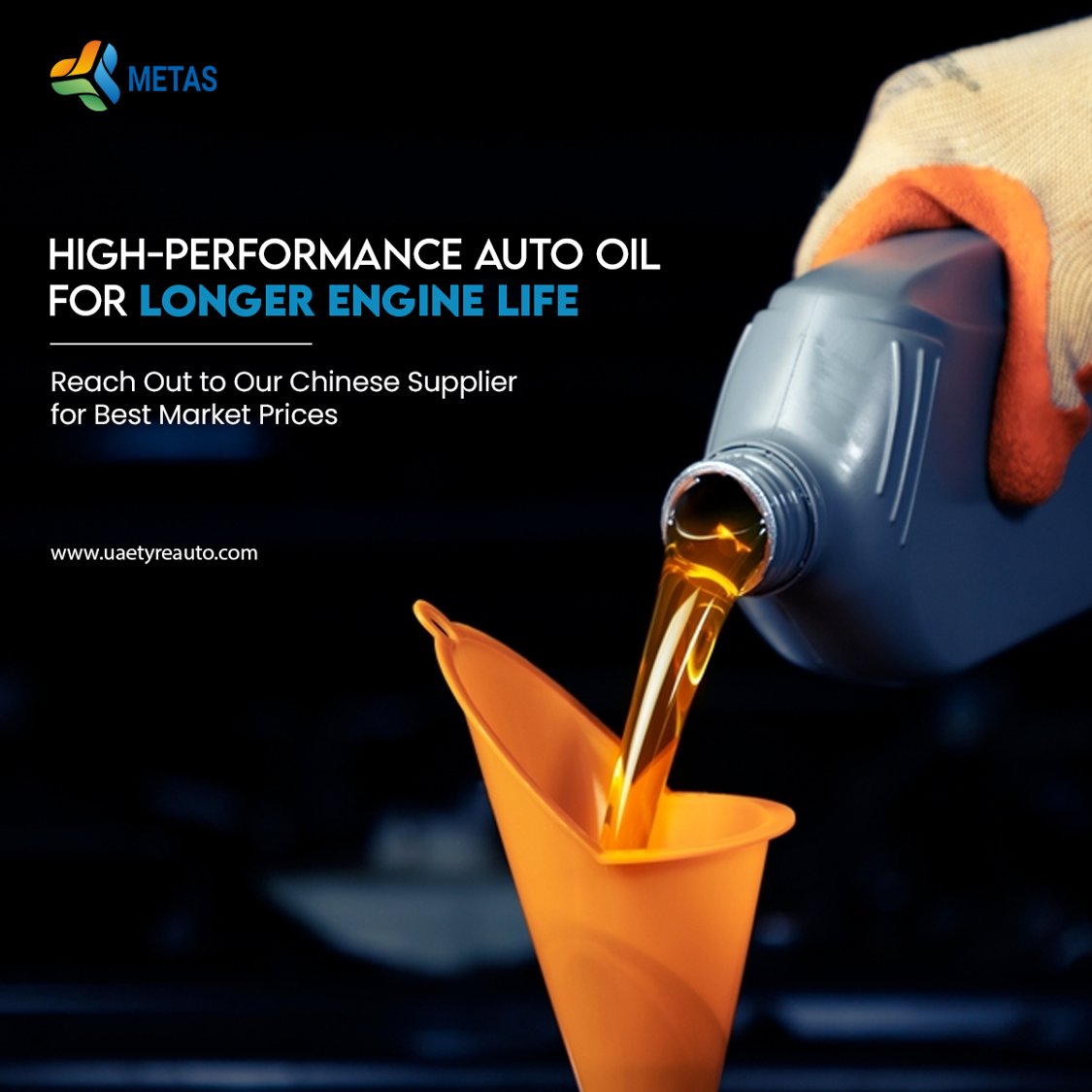 METAS

HIGH-PERFORMANCE AUTO OIL FOR LONGER ENGINE LIFE

Reach Out to Our Chinese Supplier for Best Market Prices

www.uaetyreauto.com